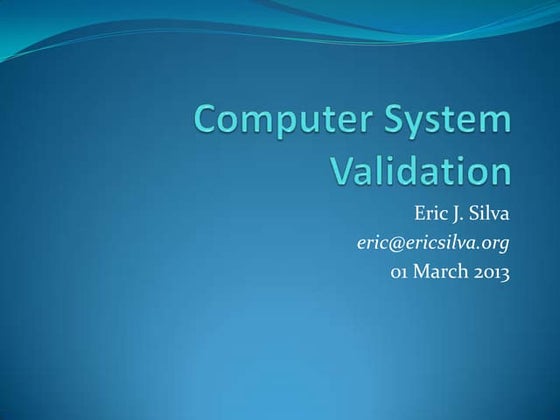 Computer System Validation

Eric J. Silva
eric@ericsilva.org
01 March 2013